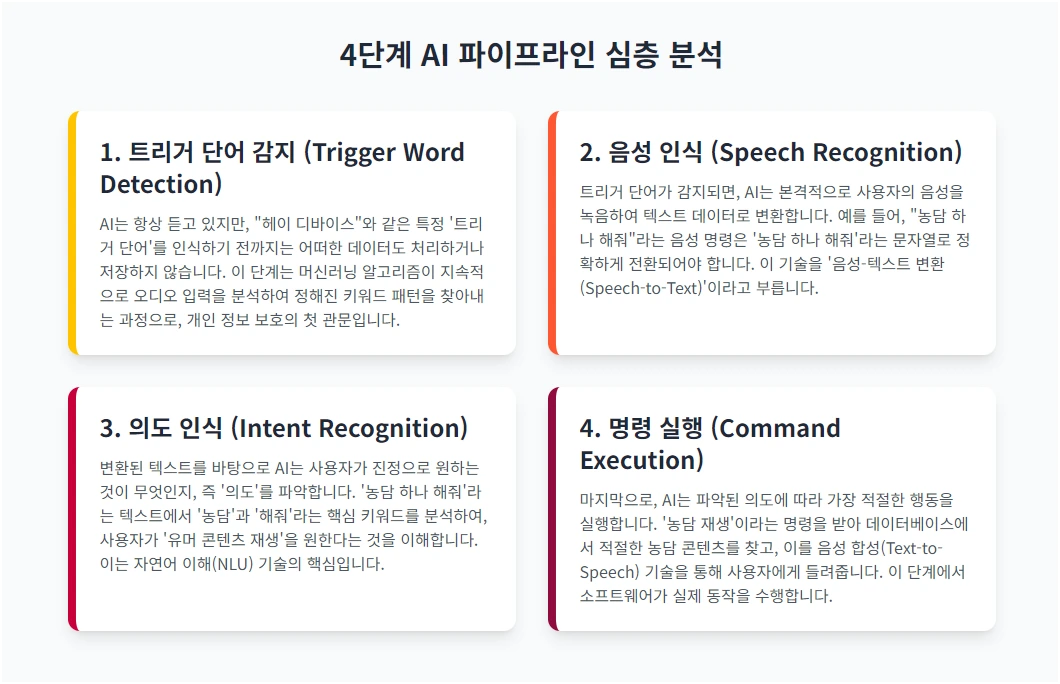 4단계 AI 파이프라인 심층 분석

1. 트리거 단어 감지 (Trigger Word Detection)

AI는 항상 듣고 있지만, "헤이 디바이스"와 같은 특정 '트리거 단어'를 인식하기 전까지는 어떠한 데이터도 처리하거나 저장하지 않습니다. 이 단계는 머신러닝 알고리즘이 지속적으로 오디오 입력을 분석하여 정해진 키워드 패턴을 찾아내는 과정으로, 개인 정보 보호의 첫 관문입니다.

2. 음성 인식 (Speech Recognition)

트리거 단어가 감지되면, AI는 본격적으로 사용자의 음성을 녹음하여 텍스트 데이터로 변환합니다. 예를 들어, "농담 하나 해줘"라는 음성 명령은 '농담 하나 해줘'라는 문자열로 정확하게 전환되어야 합니다. 이 기술을 '음성-텍스트 변환(Speech-to-Text)'이라고 부릅니다.

3. 의도 인식 (Intent Recognition)

변환된 텍스트를 바탕으로 AI는 사용자가 진정으로 원하는 것이 무엇인지, 즉 '의도'를 파악합니다. '농담 하나 해줘'라는 텍스트에서 '농담'과 '해줘'라는 핵심 키워드를 분석하여, 사용자가 '유머 콘텐츠 재생'을 원한다는 것을 이해합니다. 이는 자연어 이해(NLU) 기술의 핵심입니다.

4. 명령 실행 (Command Execution)

마지막으로, AI는 파악된 의도에 따라 가장 적절한 행동을 실행합니다. '농담 재생'이라는 명령을 받아 데이터베이스에서 적절한 농담 콘텐츠를 찾고, 이를 음성 합성(Text-to-Speech) 기술을 통해 사용자에게 들려줍니다. 이 단계에서 소프트웨어가 실제 동작을 수행합니다.